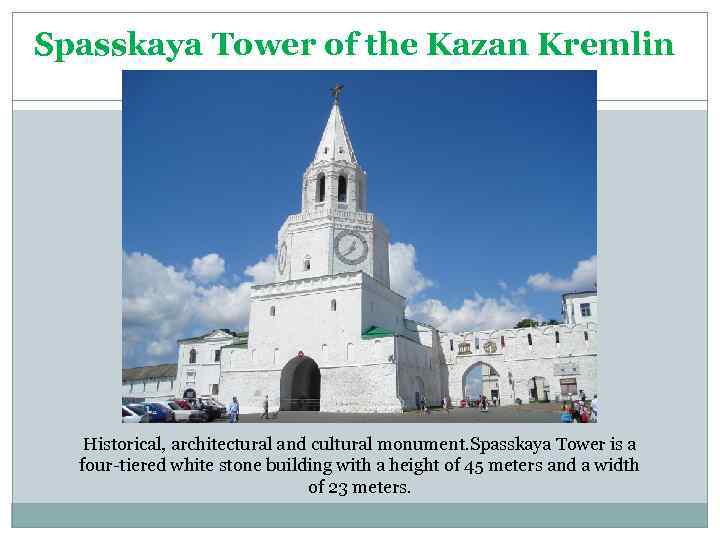 Spasskaya Tower of the Kazan Kremlin

Historical, architectural and cultural monument.Spasskaya Tower is a four-tiered white stone building with a height of 45 meters and a width of 23 meters.